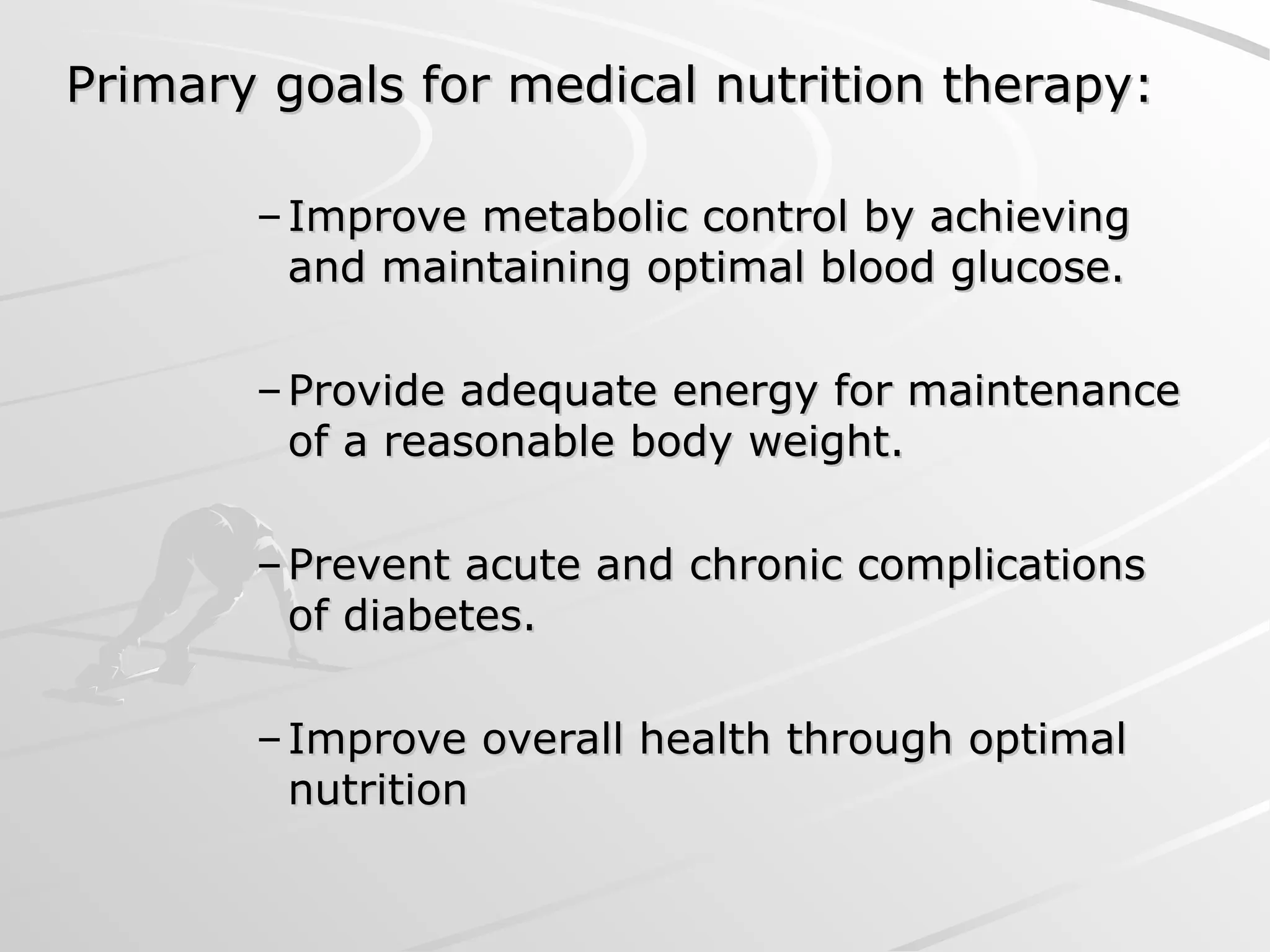 Primary goals for medical nutrition therapy:

– Improve metabolic control by achieving and maintaining optimal blood glucose.

– Provide adequate energy for maintenance of a reasonable body weight.

– Prevent acute and chronic complications of diabetes.

– Improve overall health through optimal nutrition